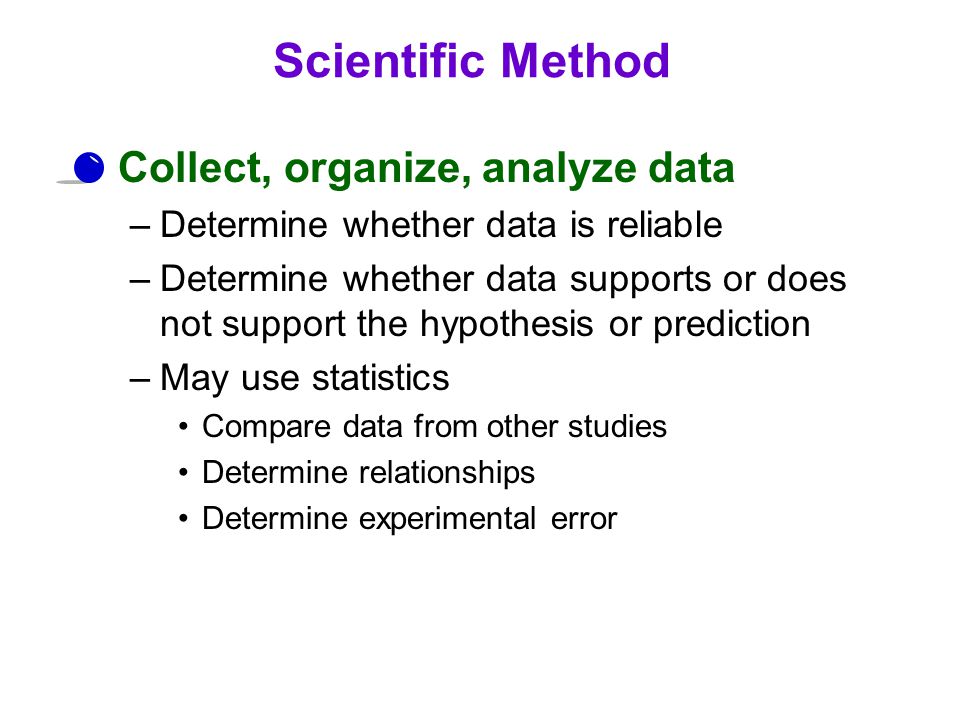 Scientific Method

Collect, organize, analyze data

– Determine whether data is reliable

– Determine whether data supports or does not support the hypothesis or prediction

– May use statistics

• Compare data from other studies

• Determine relationships

• Determine experimental error